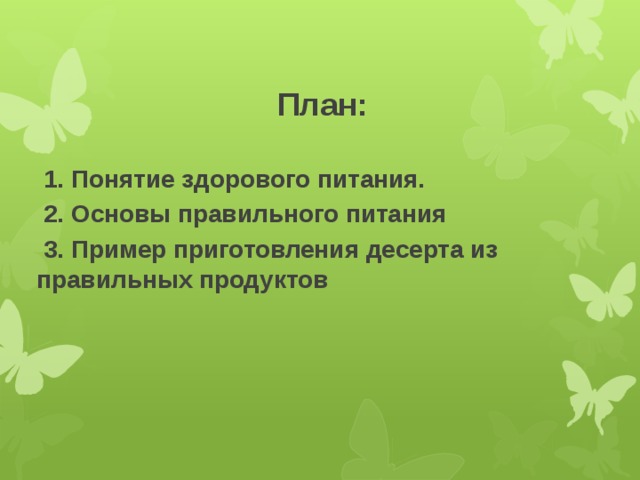 План:

1. Понятие здорового питания.

2. Основы правильного питания

3. Пример приготовления десерта из правильных продуктов